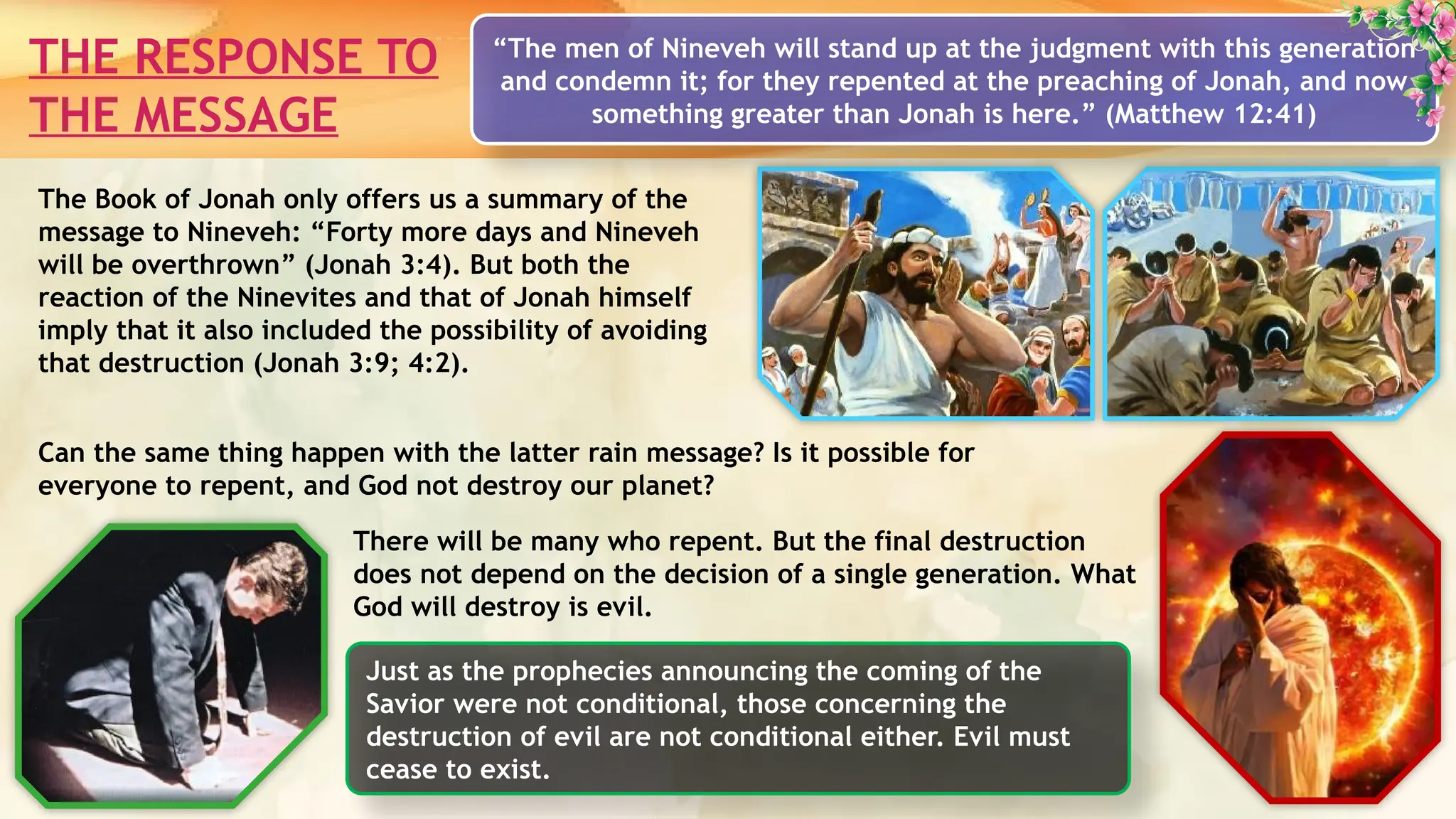 THE RESPONSE TO THE MESSAGE

“The men of Nineveh will stand up at the judgment with this generation and condemn it; for they repented at the preaching of Jonah, and now something greater than Jonah is here.” (Matthew 12:41)

The Book of Jonah only offers us a summary of the message to Nineveh: “Forty more days and Nineveh will be overthrown” (Jonah 3:4). But both the reaction of the Ninevites and that of Jonah himself imply that it also included the possibility of avoiding that destruction (Jonah 3:9; 4:2).

Can the same thing happen with the latter rain message? Is it possible for everyone to repent, and God not destroy our planet?

There will be many who repent. But the final destruction does not depend on the decision of a single generation. What God will destroy is evil.

Just as the prophecies announcing the coming of the Savior were not conditional, those concerning the destruction of evil are not conditional either. Evil must cease to exist.